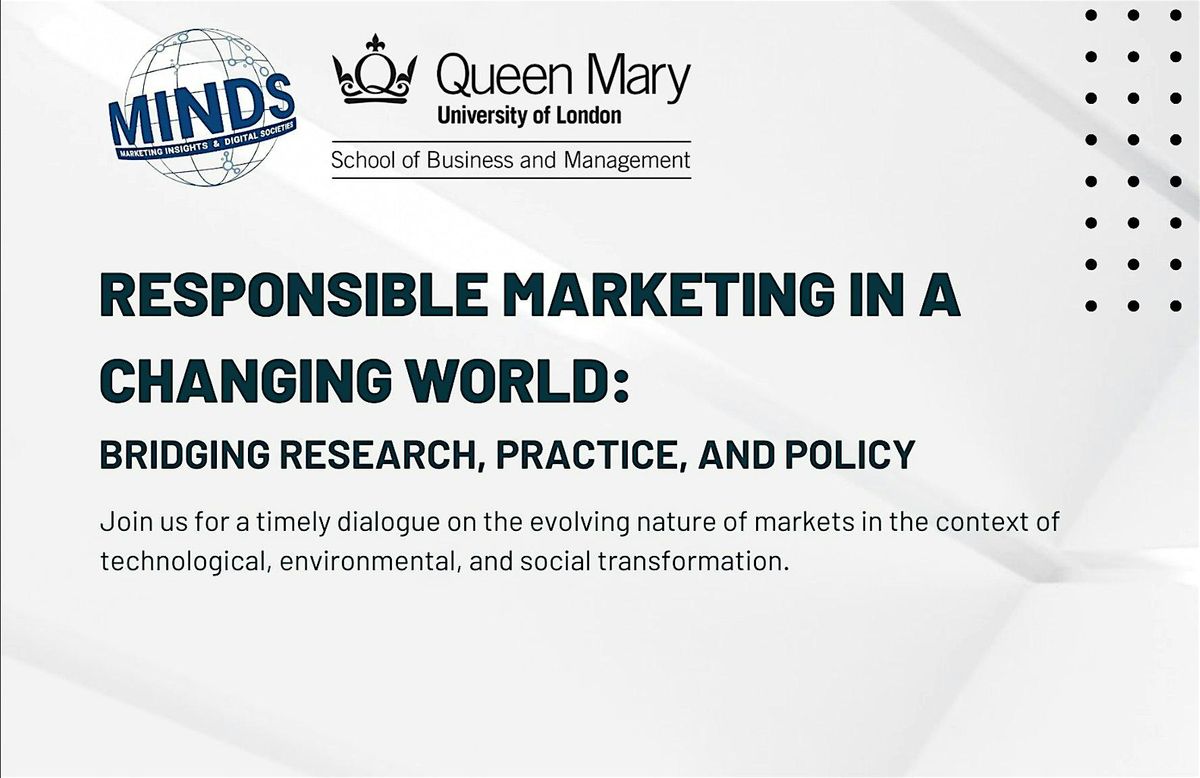 MINDS
MARKETING INSIGHTS & DIGITAL SOCIETIES

Queen Mary
University of London
School of Business and Management

RESPONSIBLE MARKETING IN A CHANGING WORLD:

BRIDGING RESEARCH, PRACTICE, AND POLICY

Join us for a timely dialogue on the evolving nature of markets in the context of technological, environmental, and social transformation.